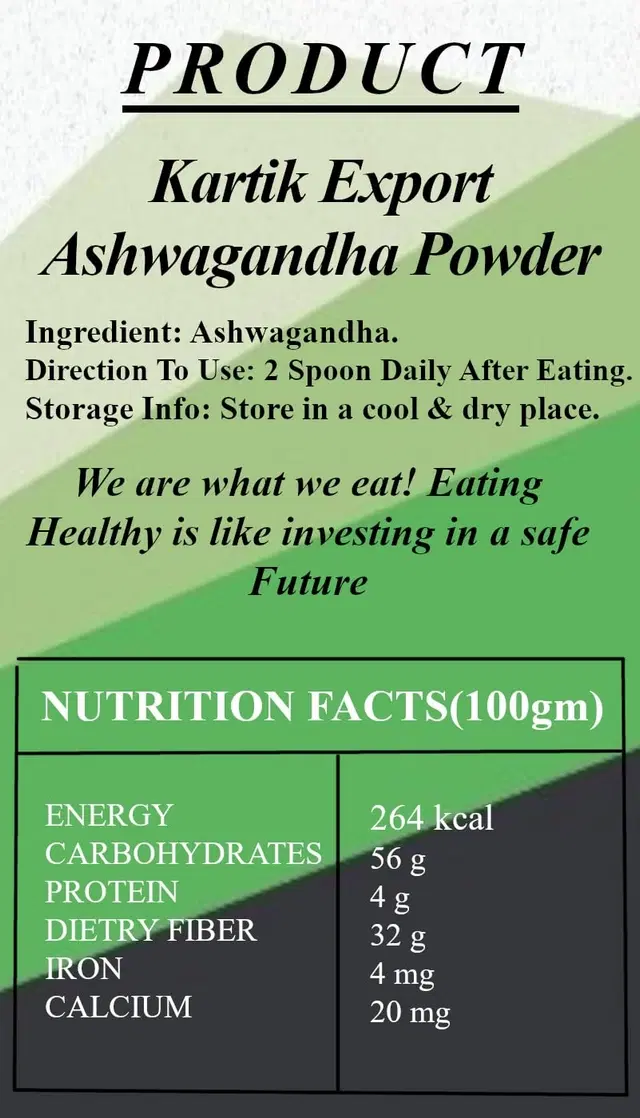 PRODUCT

Kartik Export Ashwagandha Powder

Ingredient: Ashwagandha.
Direction To Use: 2 Spoon Daily After Eating.
Storage Info: Store in a cool & dry place.

We are what we eat! Eating Healthy is like investing in a safe Future

| NUTRITION FACTS(100gm) | |
|---|---|
| ENERGY | 264 kcal |
| CARBOHYDRATES | 56 g |
| PROTEIN | 4 g |
| DIETRY FIBER | 32 g |
| IRON | 4 mg |
| CALCIUM | 20 mg |